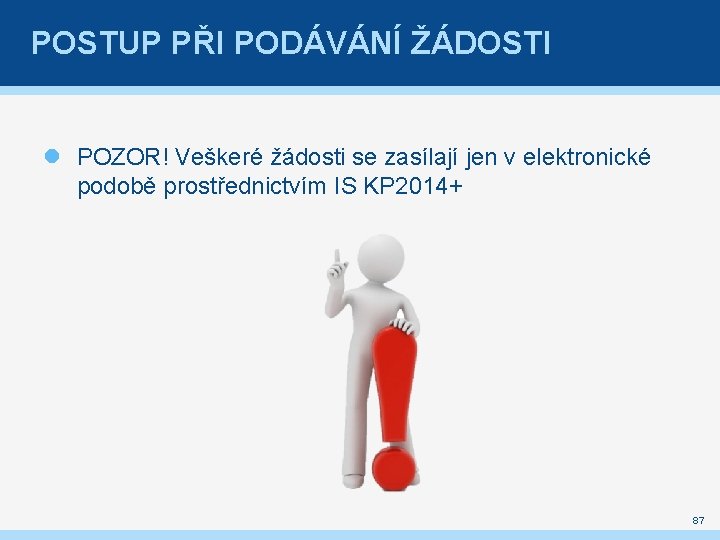 POSTUP PŘI PODÁVÁNÍ ŽÁDOSTI

POZOR! Veškeré žádosti se zasílají jen v elektronické podobě prostřednictvím IS KP2014+

87